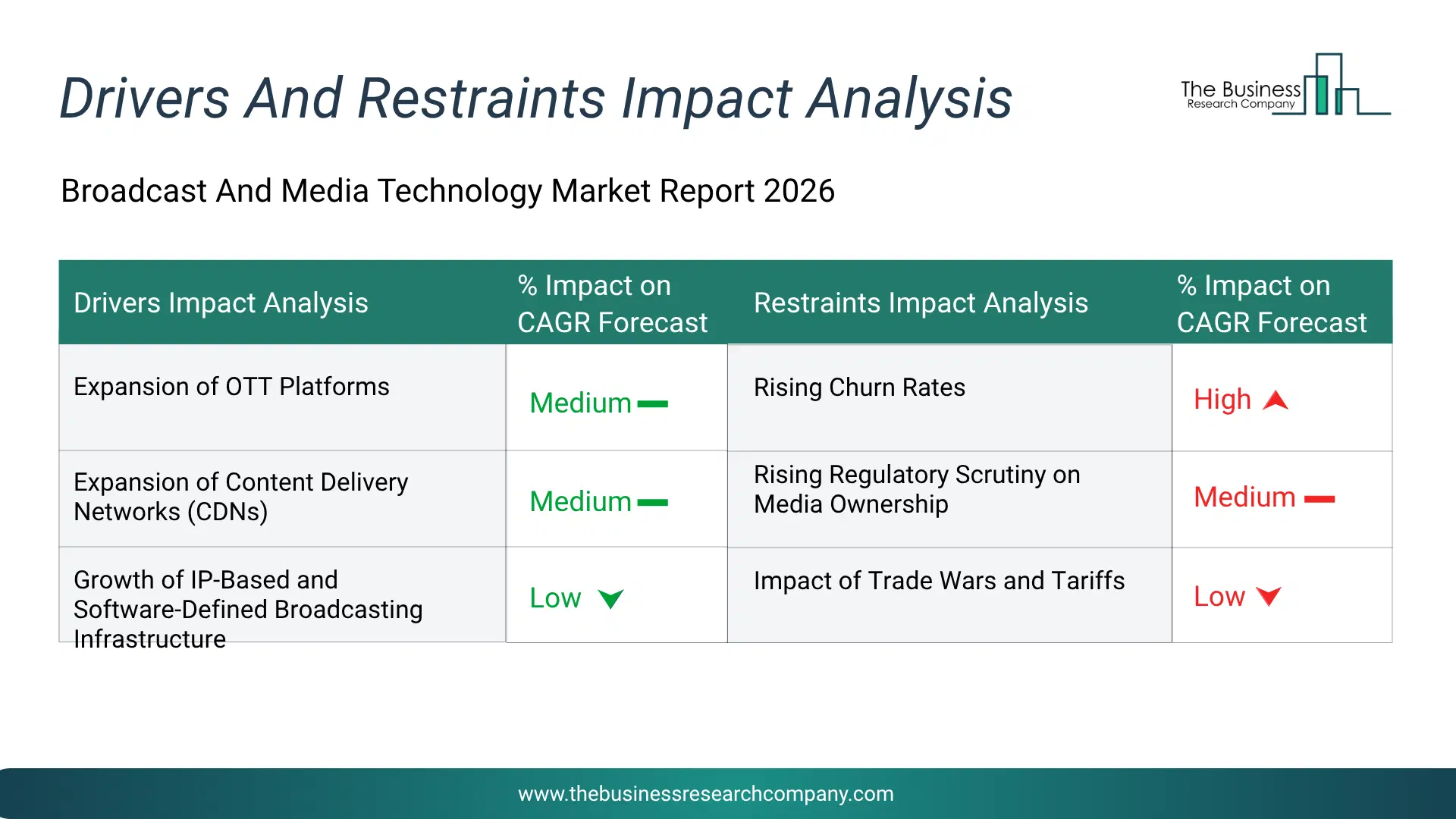 Drivers And Restraints Impact Analysis

The Business Research Company

Broadcast And Media Technology Market Report 2026

| Drivers Impact Analysis | % Impact on CAGR Forecast | Restraints Impact Analysis | % Impact on CAGR Forecast |
|---|---|---|---|
| Expansion of OTT Platforms | Medium | Rising Churn Rates | High |
| Expansion of Content Delivery Networks (CDNs) | Medium | Rising Regulatory Scrutiny on Media Ownership | Medium |
| Growth of IP-Based and Software-Defined Broadcasting Infrastructure | Low | Impact of Trade Wars and Tariffs | Low |

www.thebusinessresearchcompany.com